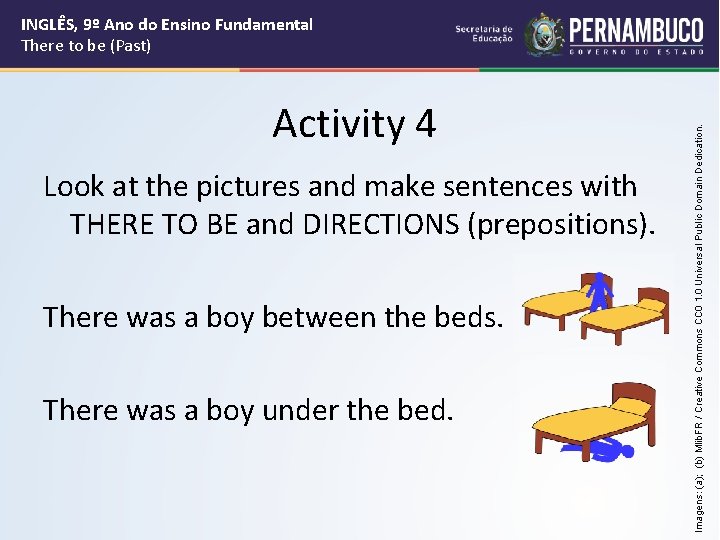 INGLÊS, 9º Ano do Ensino Fundamental
There to be (Past)

Secretaria de Educação

PERNAMBUCO
GOVERNO DO ESTADO

Activity 4

Look at the pictures and make sentences with THERE TO BE and DIRECTIONS (prepositions).

There was a boy between the beds.

There was a boy under the bed.

Imagens: (a); (b) MlibFR / Creative Commons CC0 1.0 Universal Public Domain Dedication.